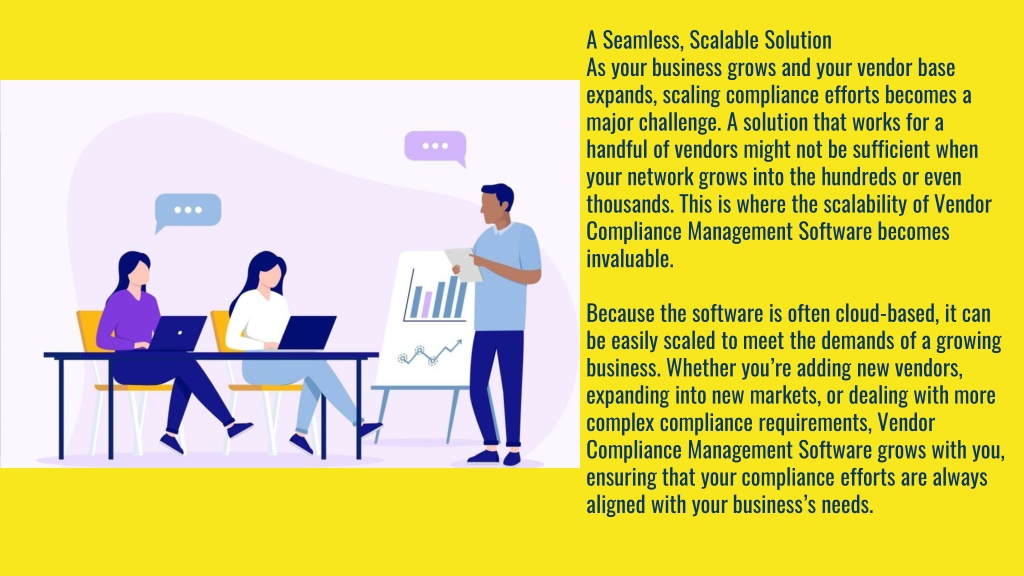 A Seamless, Scalable Solution
As your business grows and your vendor base expands, scaling compliance efforts becomes a major challenge. A solution that works for a handful of vendors might not be sufficient when your network grows into the hundreds or even thousands. This is where the scalability of Vendor Compliance Management Software becomes invaluable.

Because the software is often cloud-based, it can be easily scaled to meet the demands of a growing business. Whether you're adding new vendors, expanding into new markets, or dealing with more complex compliance requirements, Vendor Compliance Management Software grows with you, ensuring that your compliance efforts are always aligned with your business's needs.